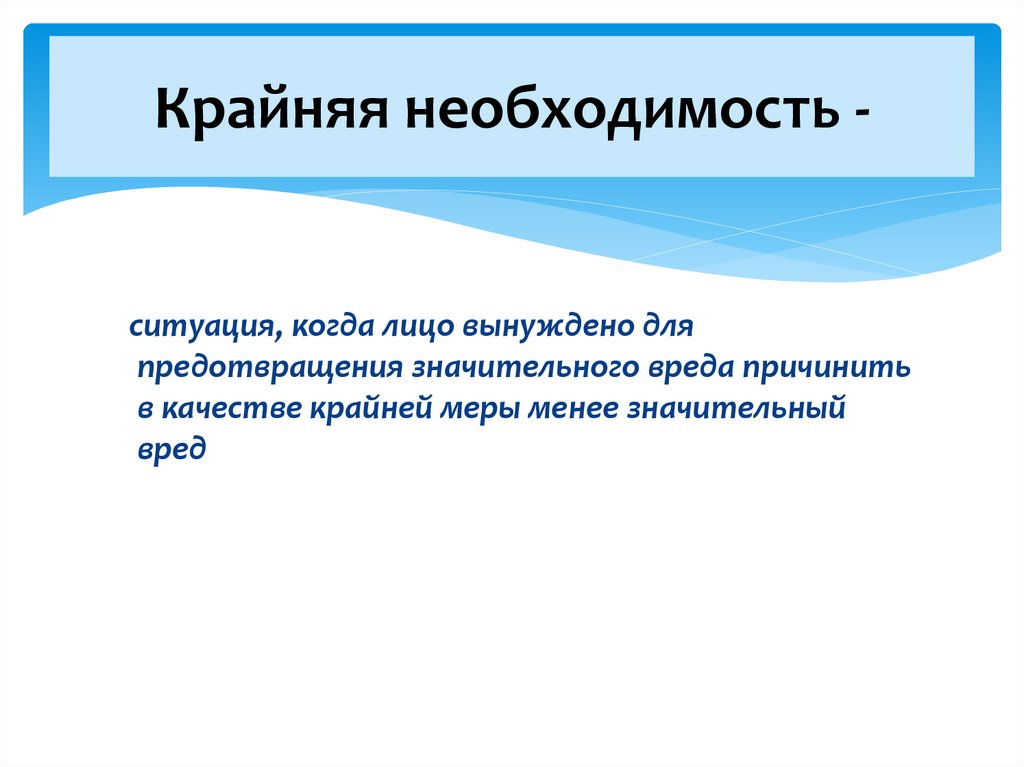 Крайняя необходимость -

ситуация, когда лицо вынуждено для предотвращения значительного вреда причинить в качестве крайней меры менее значительный вред